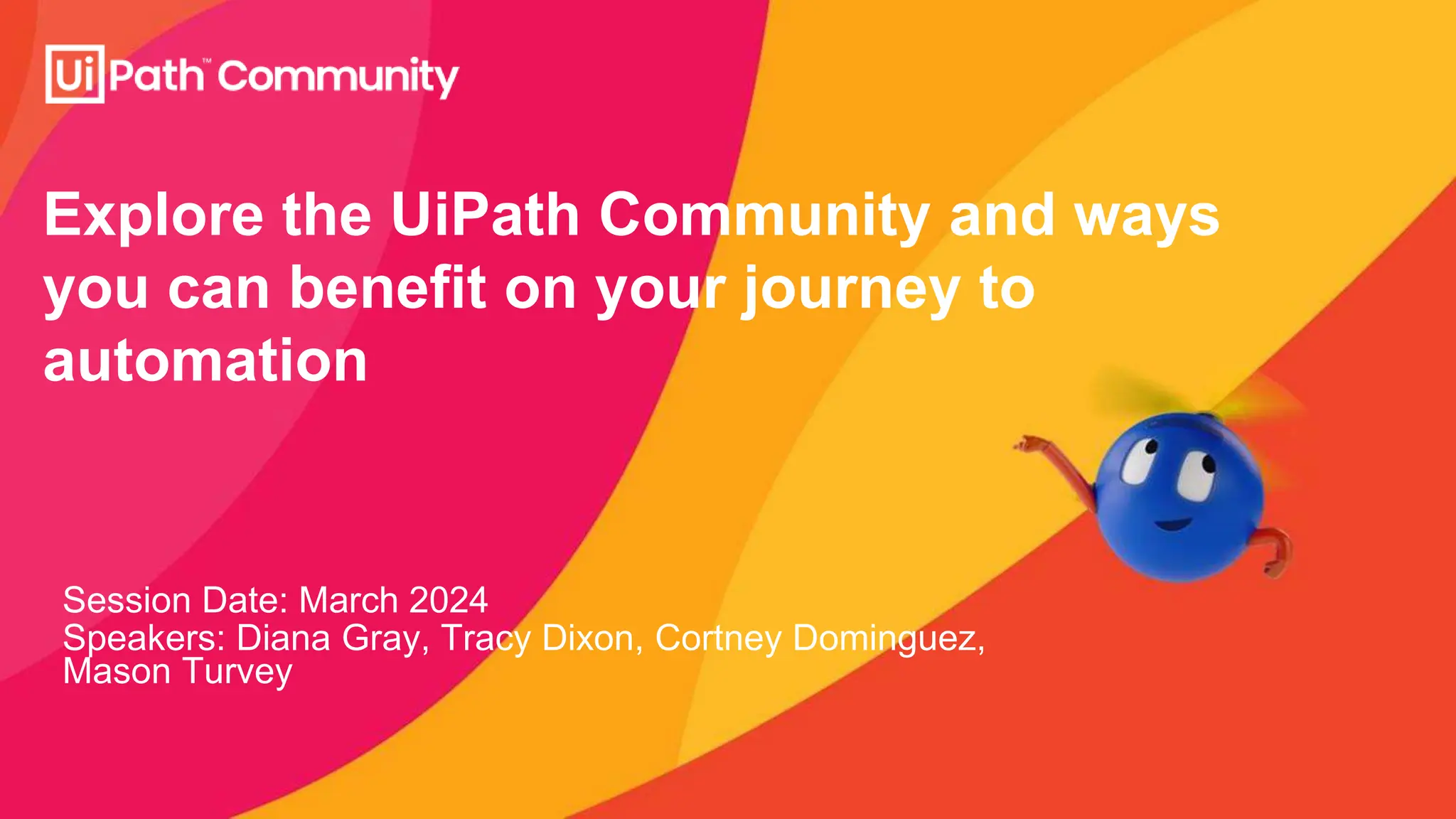 UiPath™ Community

Explore the UiPath Community and ways you can benefit on your journey to automation

Session Date: March 2024
Speakers: Diana Gray, Tracy Dixon, Cortney Dominguez, Mason Turvey